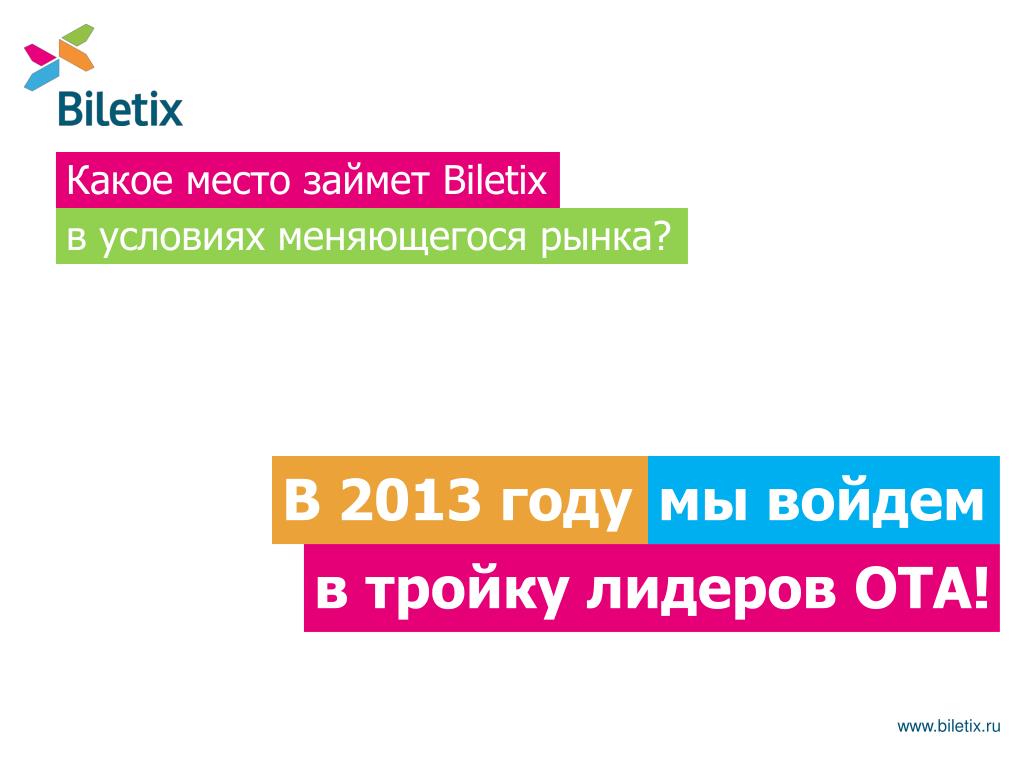 Biletix

Какое место займет Biletix
в условиях меняющегося рынка?

В 2013 году мы войдем
в тройку лидеров ОТА!

www.biletix.ru